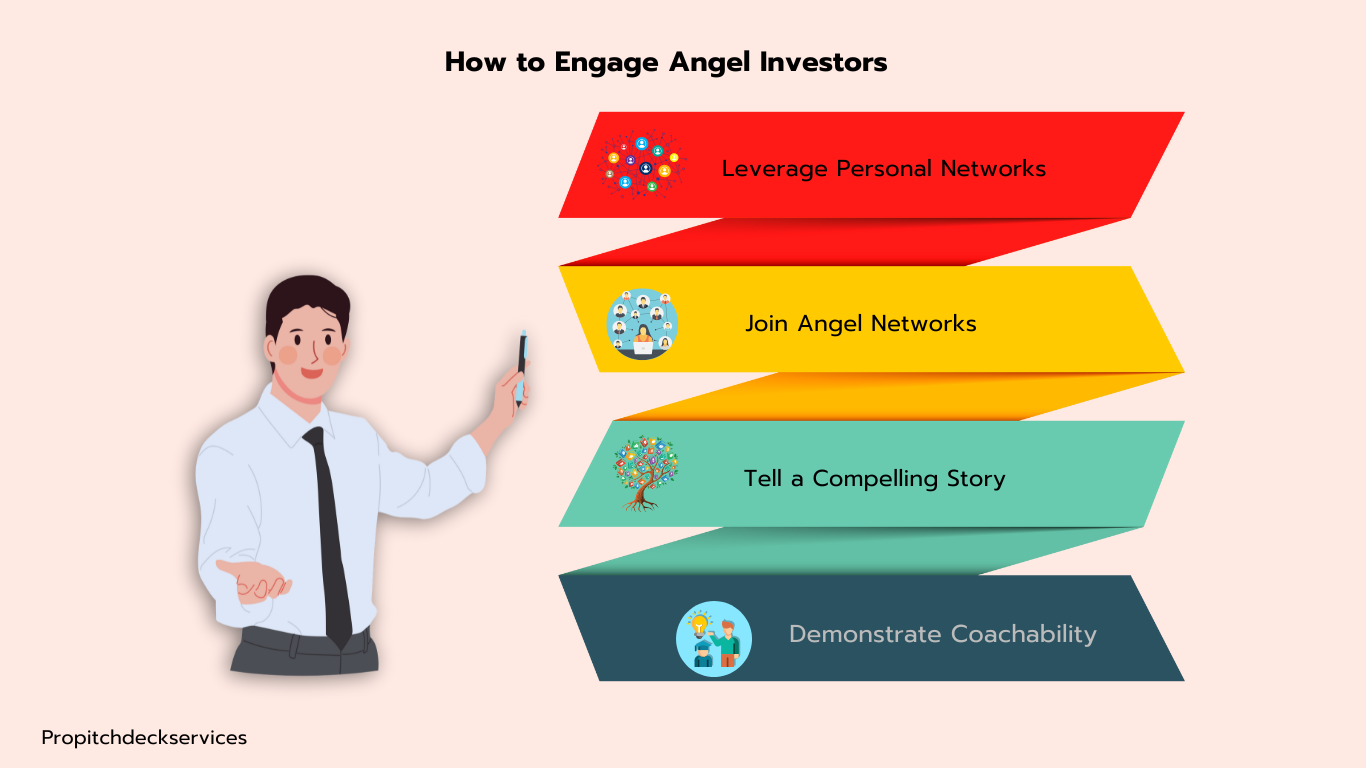 How to Engage Angel Investors

Leverage Personal Networks

Join Angel Networks

Tell a Compelling Story

Demonstrate Coachability

Propitchdeckservices